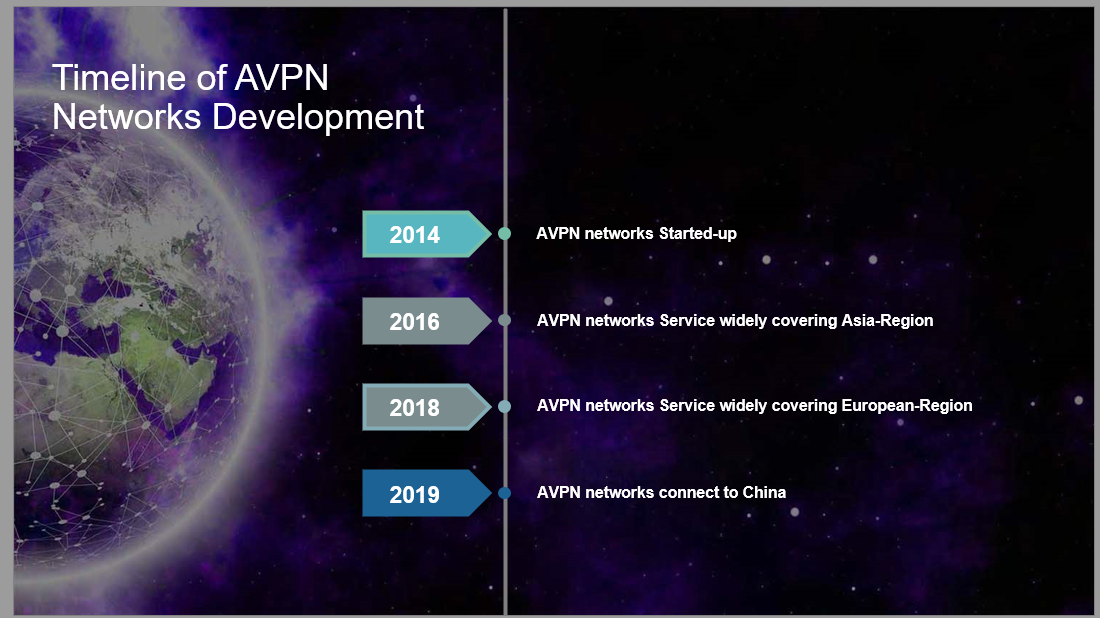 Timeline of AVPN Networks Development

2014
AVPN networks Started-up

2016
AVPN networks Service widely covering Asia-Region

2018
AVPN networks Service widely covering European-Region

2019
AVPN networks connect to China